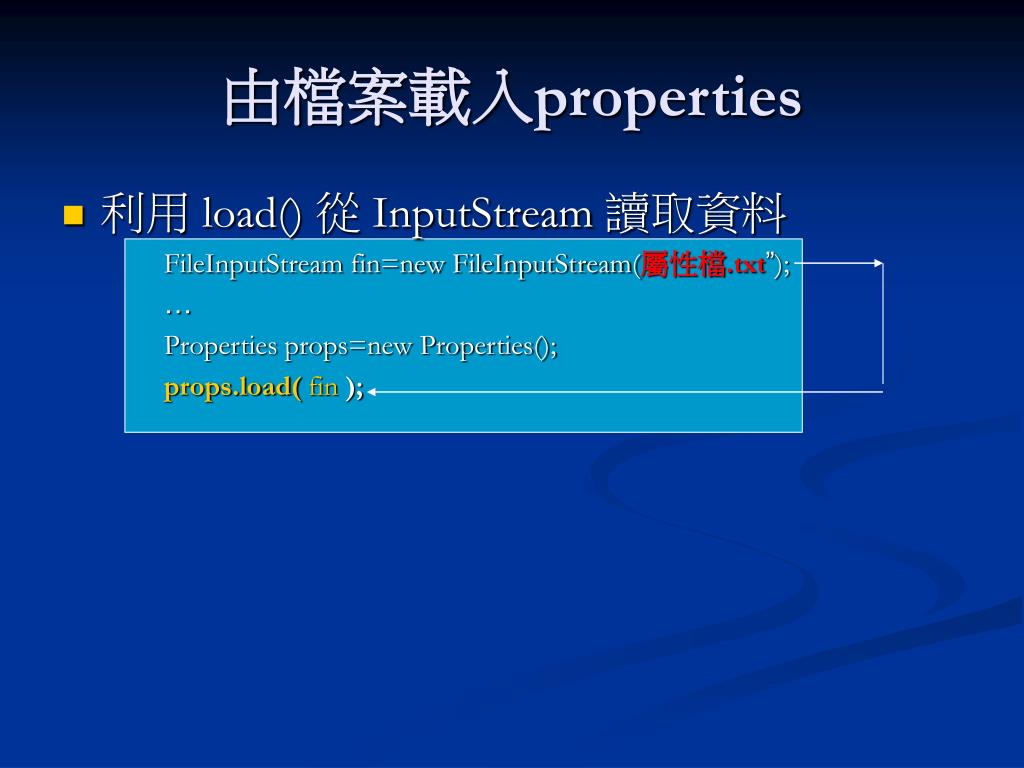 由檔案載入properties

利用 load() 從 InputStream 讀取資料

FileInputStream fin=new FileInputStream(屬性檔.txt”);
…
Properties props=new Properties();
props.load( fin );